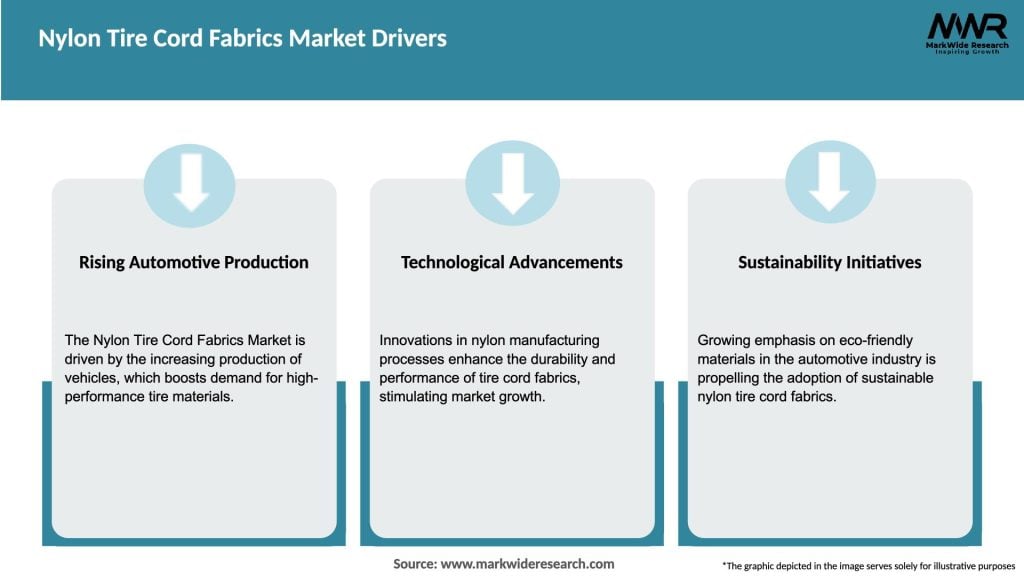 Nylon Tire Cord Fabrics Market Drivers

MWR
MarkWide Research
Inspiring Growth

Rising Automotive Production

The Nylon Tire Cord Fabrics Market is driven by the increasing production of vehicles, which boosts demand for high-performance tire materials.

Technological Advancements

Innovations in nylon manufacturing processes enhance the durability and performance of tire cord fabrics, stimulating market growth.

Sustainability Initiatives

Growing emphasis on eco-friendly materials in the automotive industry is propelling the adoption of sustainable nylon tire cord fabrics.

Source: www.markwideresearch.com

*The graphic depicted in the image serves solely for illustrative purposes